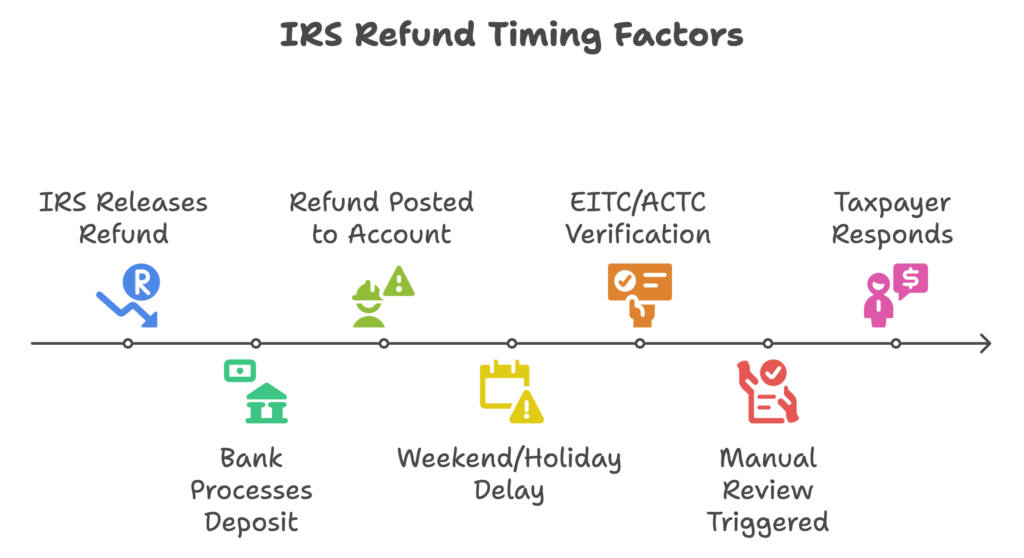 IRS Refund Timing Factors

IRS Releases Refund

Bank Processes Deposit

Refund Posted to Account

Weekend/Holiday Delay

EITC/ACTC Verification

Manual Review Triggered

Taxpayer Responds